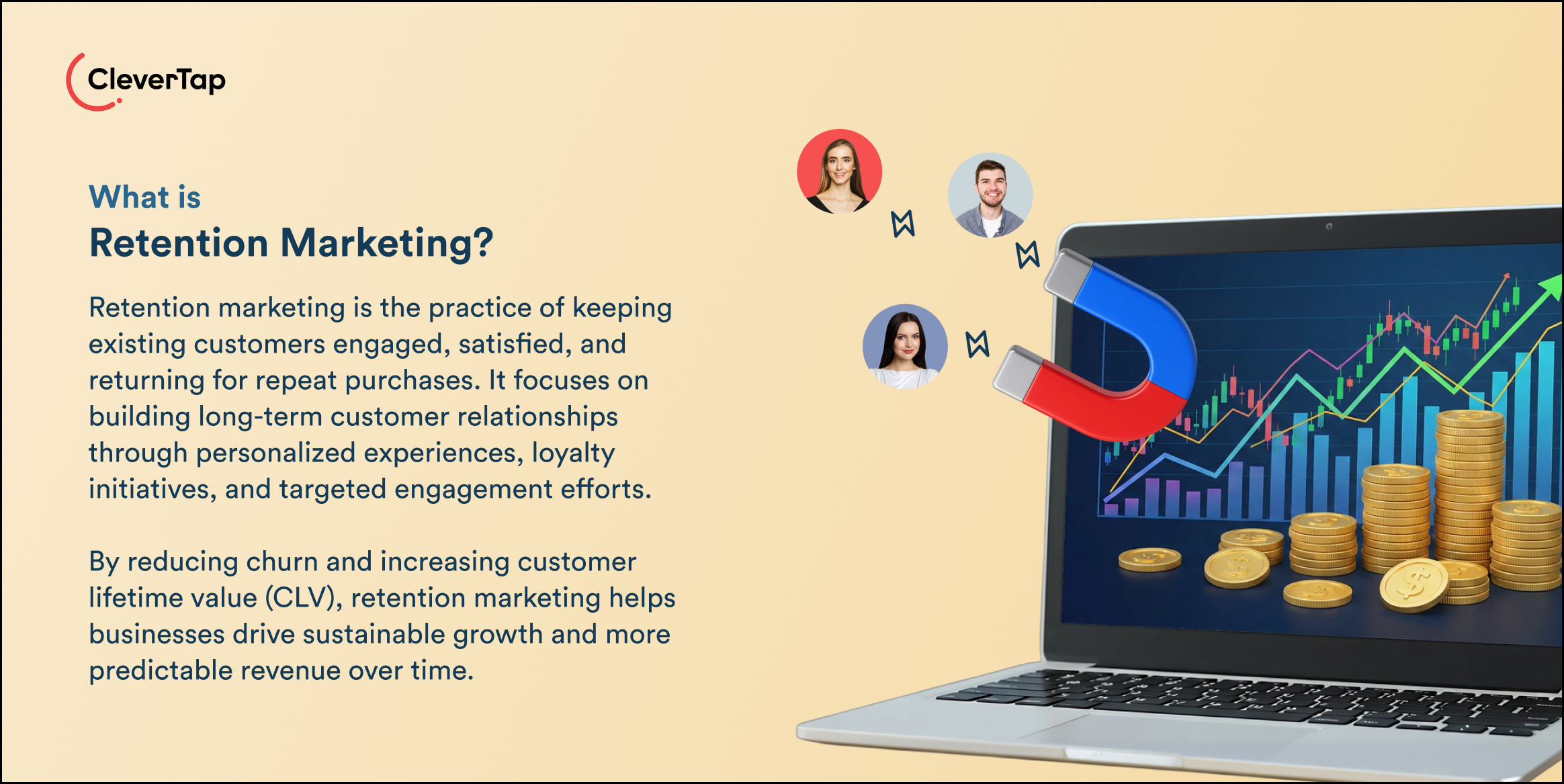 CleverTap

What is
Retention Marketing?

Retention marketing is the practice of keeping existing customers engaged, satisfied, and returning for repeat purchases. It focuses on building long-term customer relationships through personalized experiences, loyalty initiatives, and targeted engagement efforts.

By reducing churn and increasing customer lifetime value (CLV), retention marketing helps businesses drive sustainable growth and more predictable revenue over time.